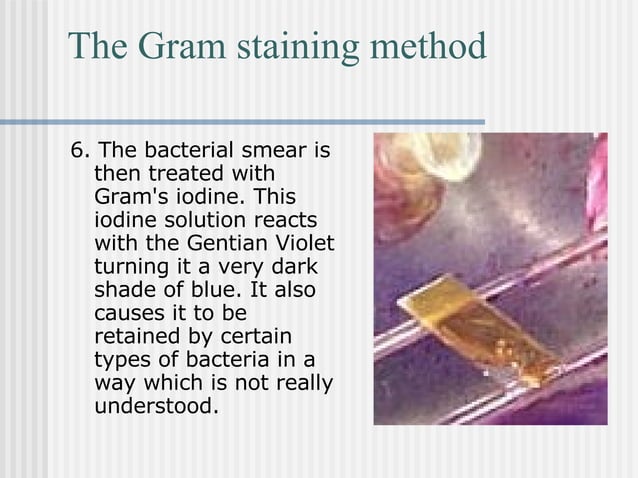 The Gram staining method

6. The bacterial smear is then treated with Gram's iodine. This iodine solution reacts with the Gentian Violet turning it a very dark shade of blue. It also causes it to be retained by certain types of bacteria in a way which is not really understood.